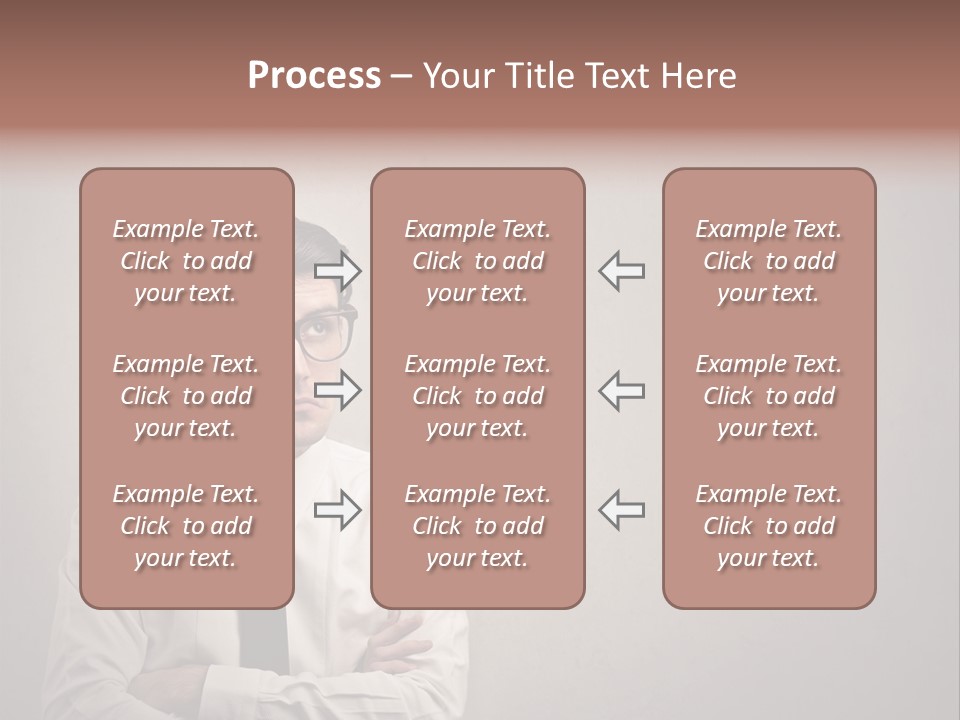 Process – Your Title Text Here

Example Text. Click to add your text.

Example Text. Click to add your text.

Example Text. Click to add your text.

Example Text. Click to add your text.

Example Text. Click to add your text.

Example Text. Click to add your text.

Example Text. Click to add your text.

Example Text. Click to add your text.

Example Text. Click to add your text.